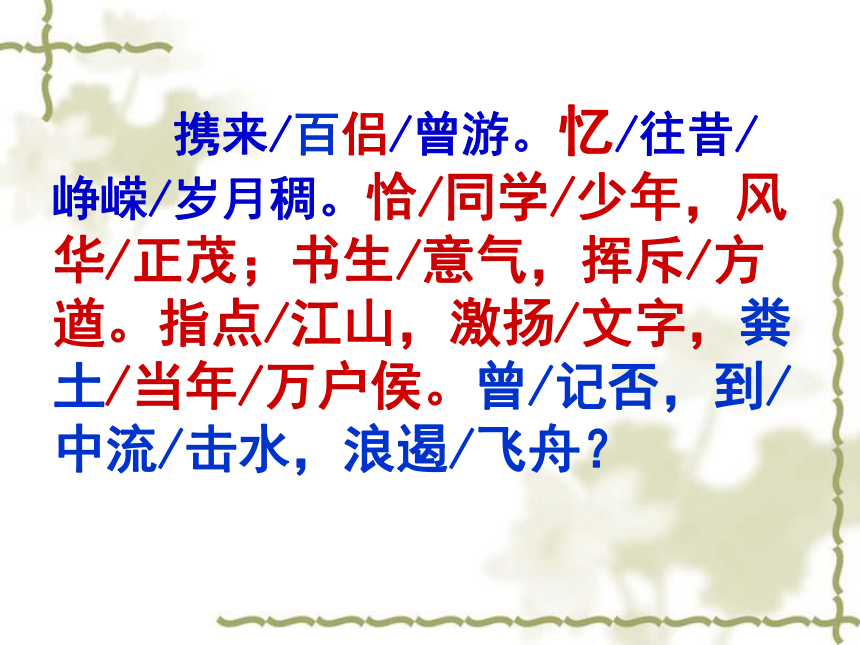 携来/百侣/曾游。忆/往昔/峥嵘/岁月稠。恰/同学/少年，风华/正茂；书生/意气，挥斥/方遒。指点/江山，激扬/文字，粪土/当年/万户侯。曾/记否，到/中流/击水，浪遏/飞舟？